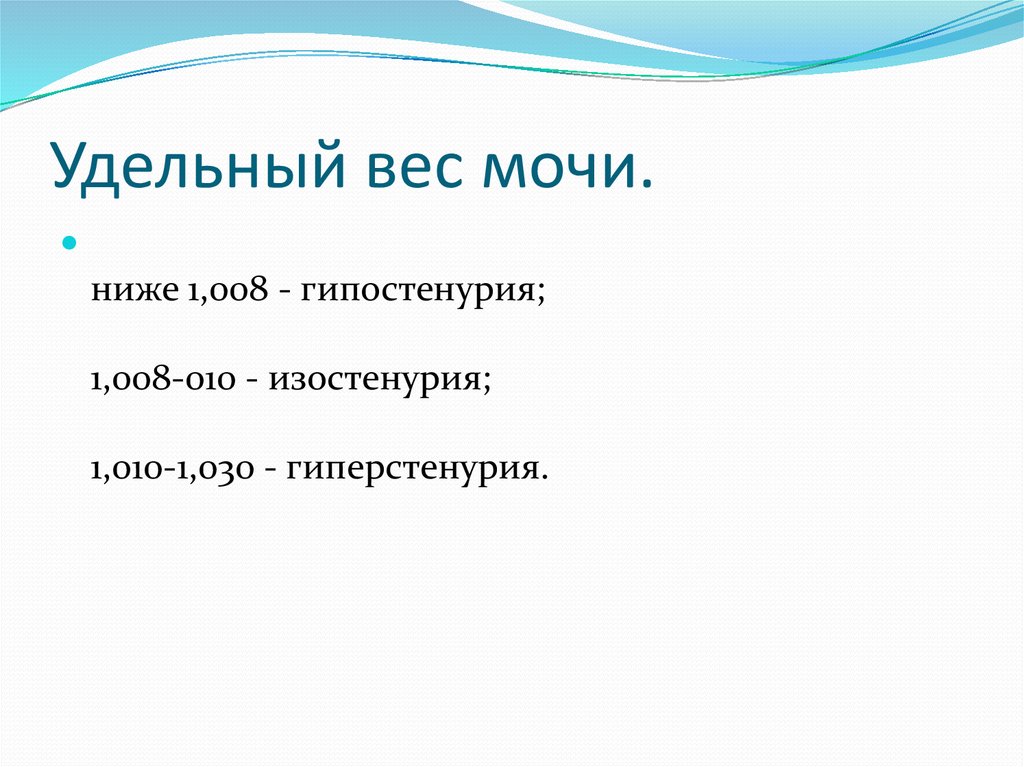 Удельный вес мочи.

ниже 1,008 - гипостенурия;

1,008-010 - изостенурия;

1,010-1,030 - гиперстенурия.